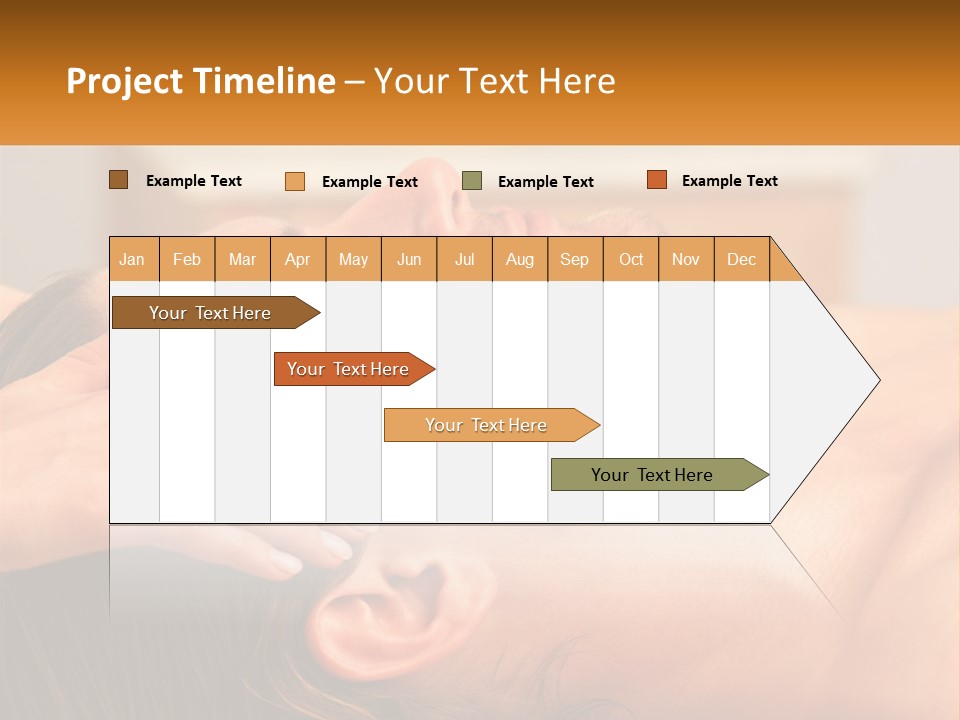 Project Timeline – Your Text Here

Example Text Example Text Example Text Example Text

| Jan | Feb | Mar | Apr | May | Jun | Jul | Aug | Sep | Oct | Nov | Dec |
|---|---|---|---|---|---|---|---|---|---|---|---|

Your Text Here

Your Text Here

Your Text Here

Your Text Here